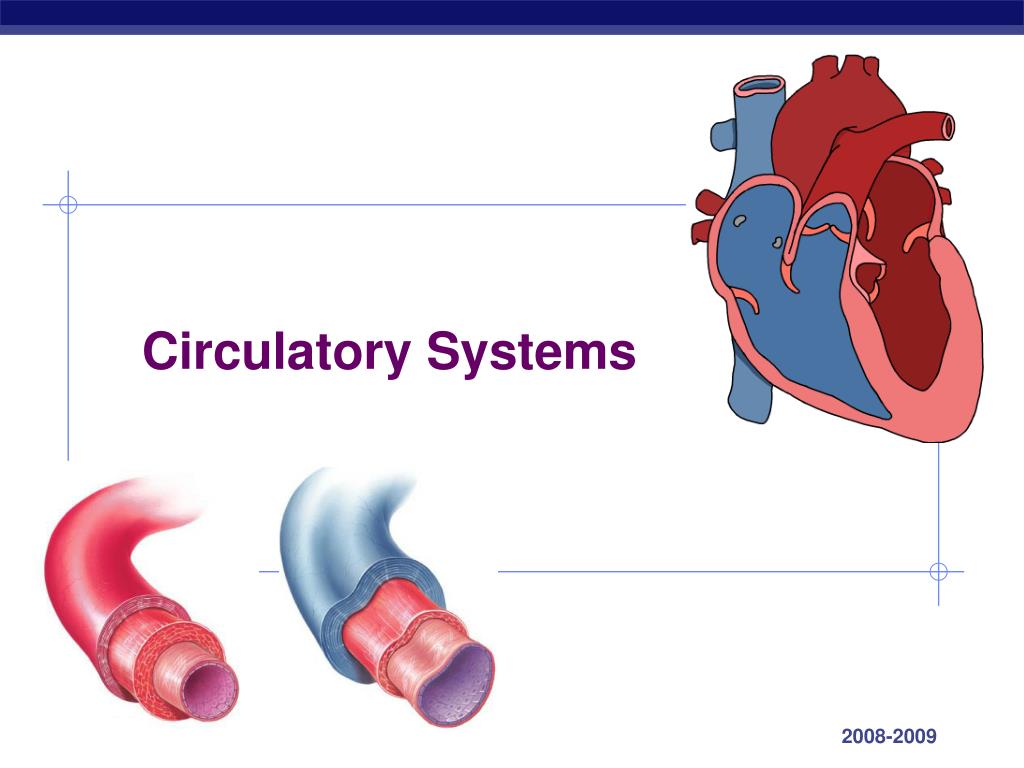 Circulatory Systems

2008-2009